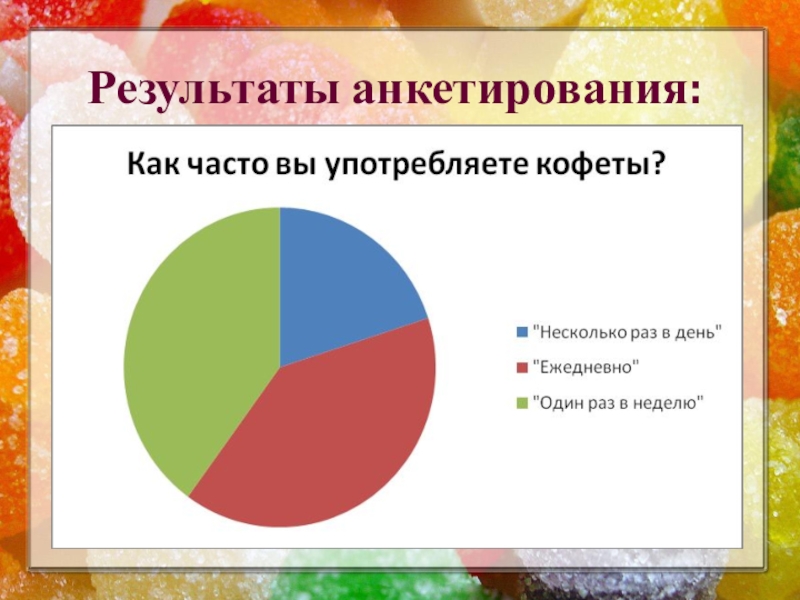 Результаты анкетирования:

Как часто вы употребляете кофеты?

"Несколько раз в день"

"Ежедневно"

"Один раз в неделю"